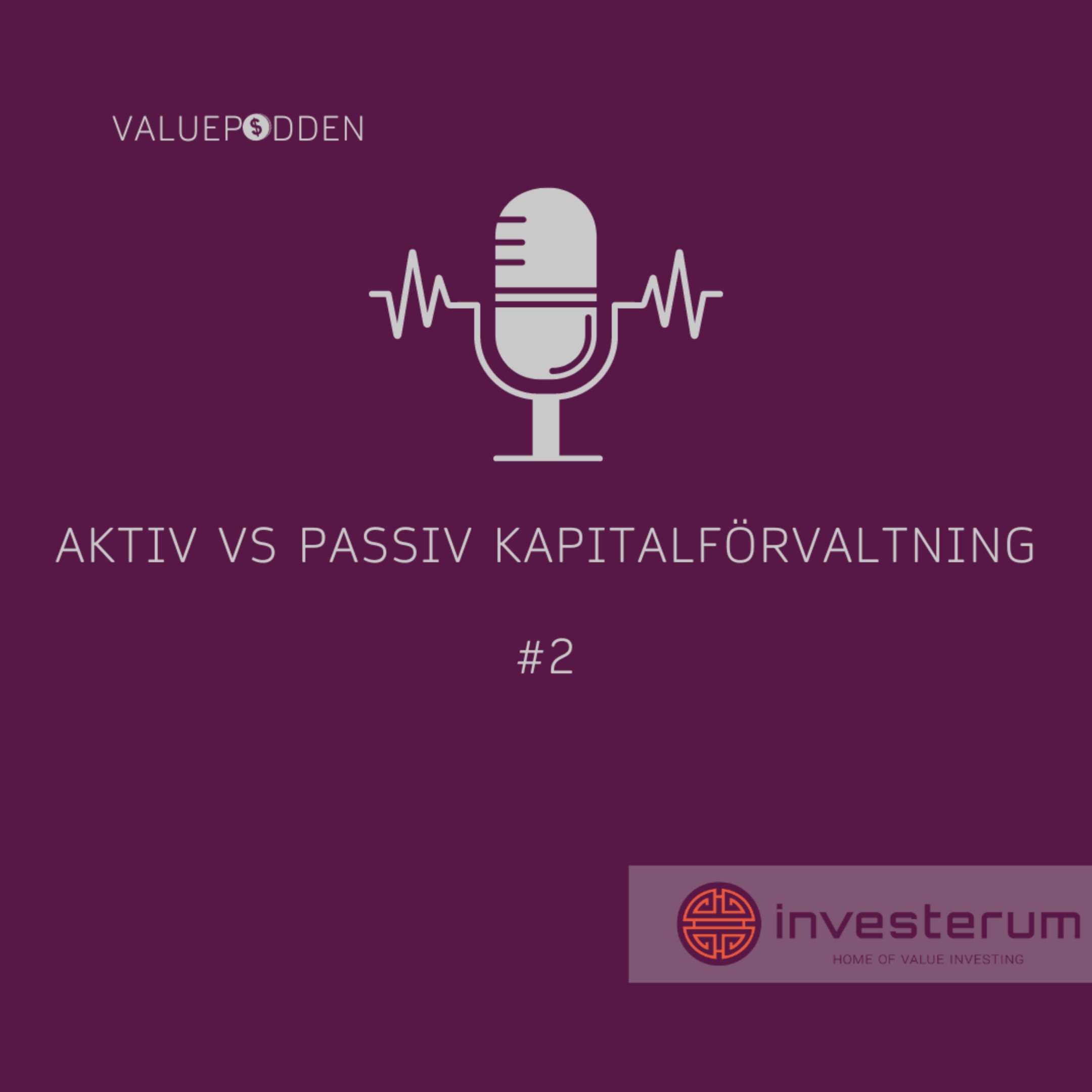 VALUEPODDEN

AKTIV VS PASSIV KAPITALFÖRVALTNING

#2

investerum
HOME OF VALUE INVESTING